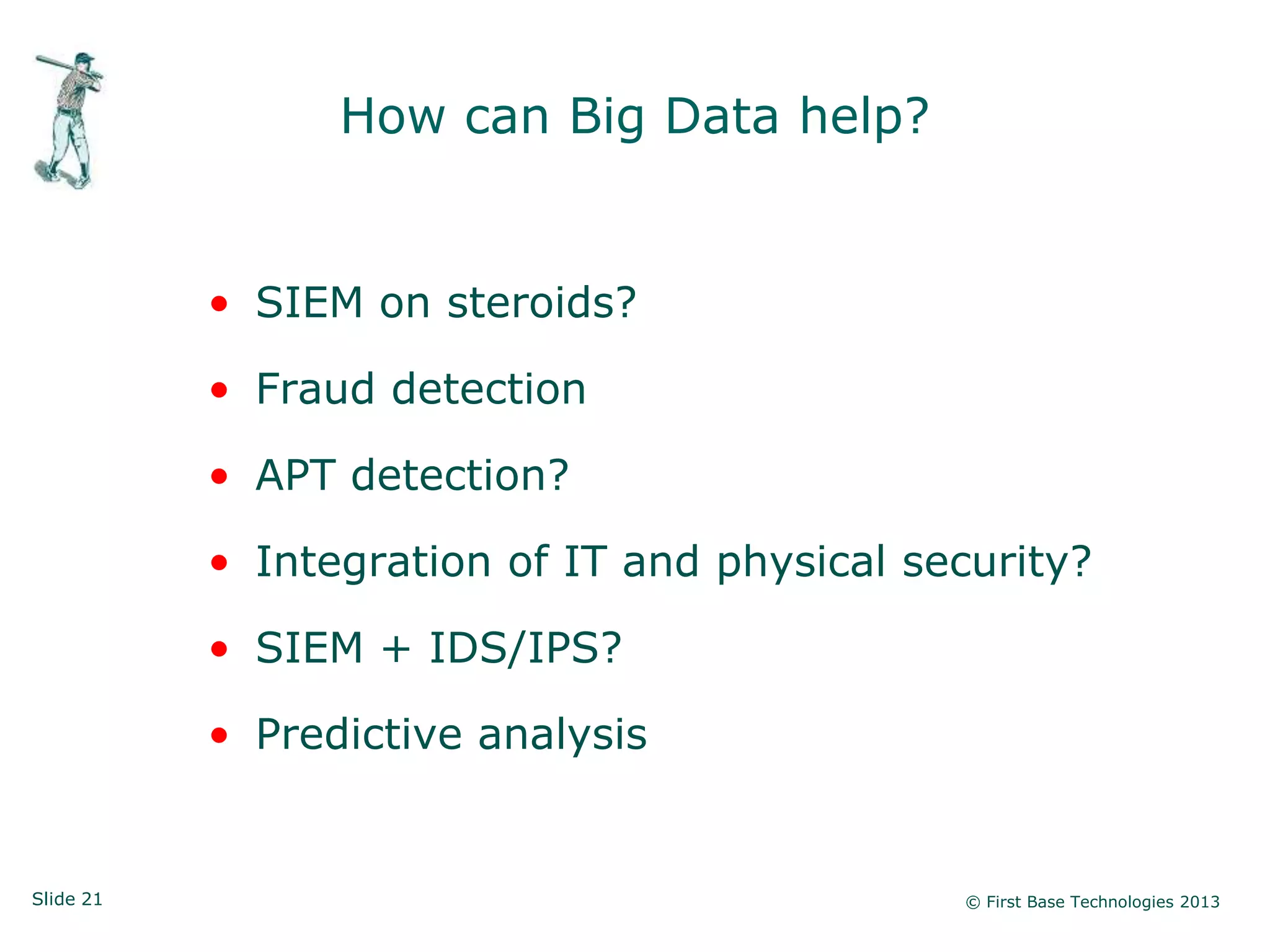 How can Big Data help?

• SIEM on steroids?
• Fraud detection
• APT detection?
• Integration of IT and physical security?
• SIEM + IDS/IPS?
• Predictive analysis

Slide 21

© First Base Technologies 2013